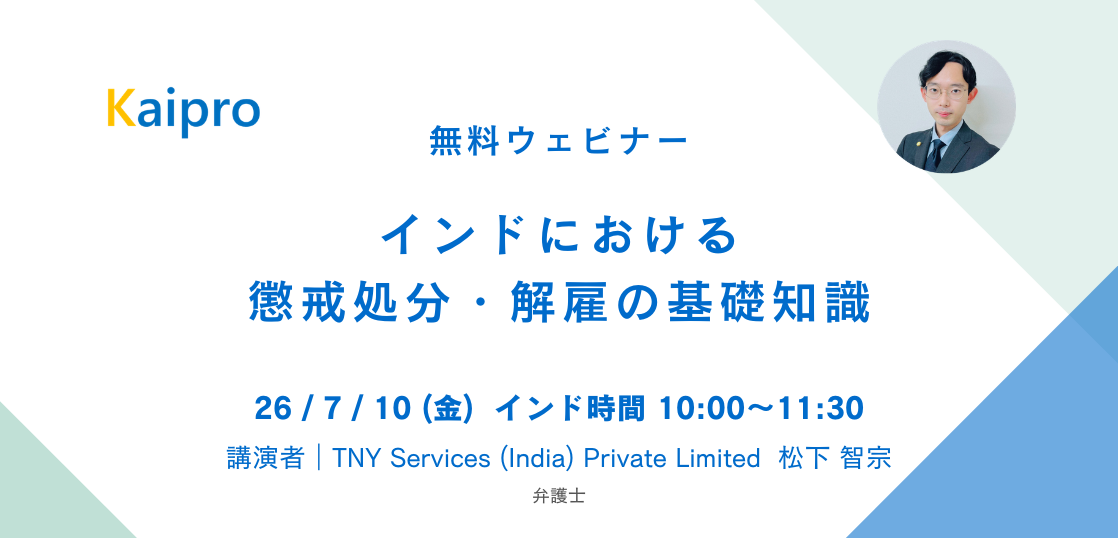 Kaipro

無料ウェビナー

インドにおける
懲戒処分・解雇の基礎知識

26 / 7 / 10 (金) インド時間 10:00〜11:30

講演者｜TNY Services (India) Private Limited 松下 智宗
弁護士